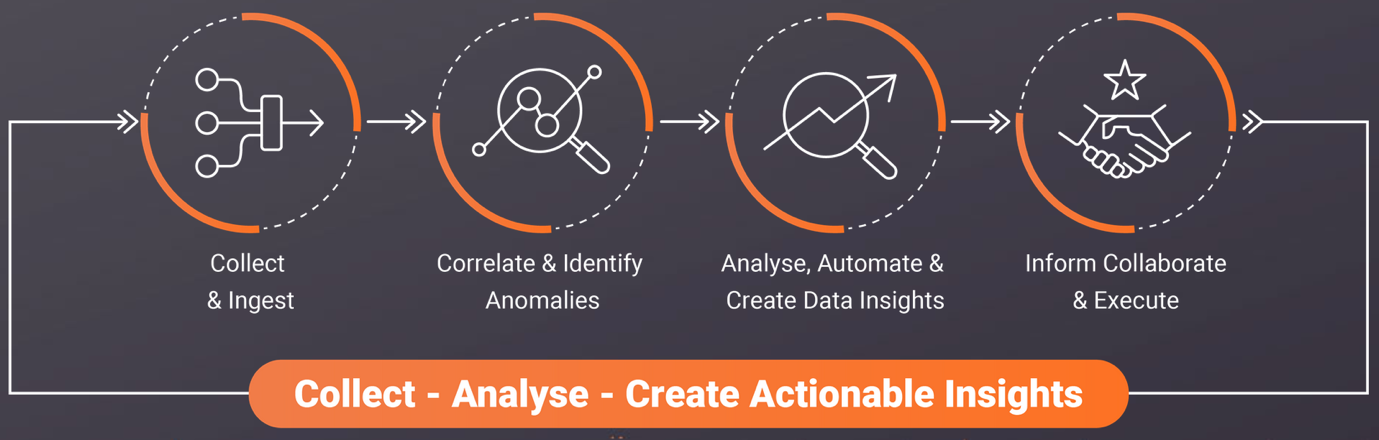 Collect
& Ingest

Correlate & Identify
Anomalies

Analyse, Automate &
Create Data Insights

Inform Collaborate
& Execute

Collect - Analyse - Create Actionable Insights